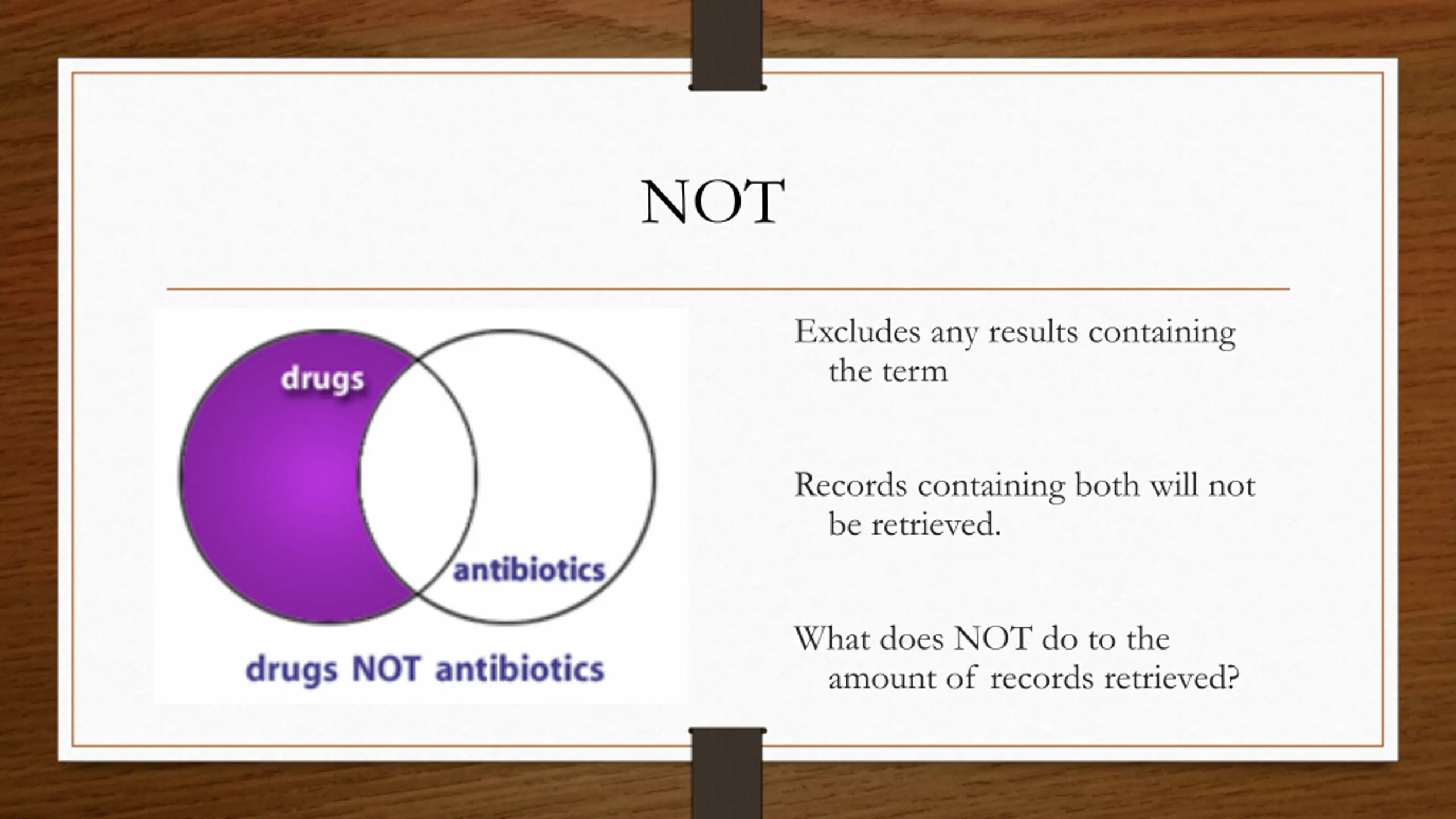 NOT

drugs

antibiotics

drugs NOT antibiotics

Excludes any results containing the term

Records containing both will not be retrieved.

What does NOT do to the amount of records retrieved?